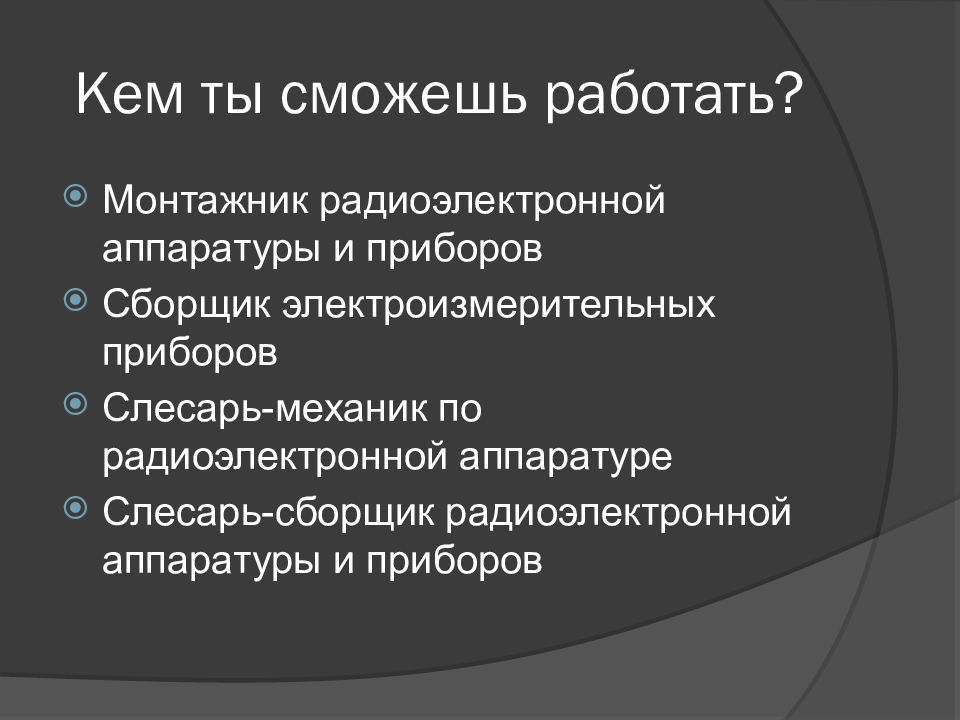 Кем ты сможешь работать?

Монтажник радиоэлектронной аппаратуры и приборов

Сборщик электроизмерительных приборов

Слесарь-механик по радиоэлектронной аппаратуре

Слесарь-сборщик радиоэлектронной аппаратуры и приборов